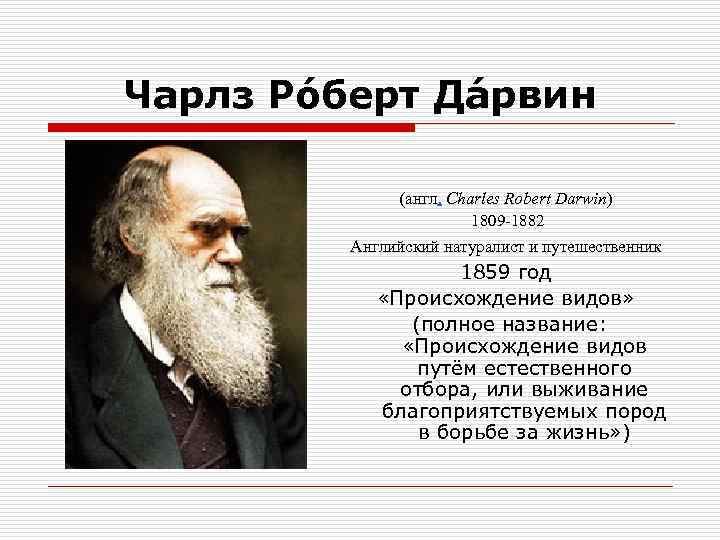 Чарлз Ро́берт Да́рвин

(англ. Charles Robert Darwin)
1809-1882
Английский натуралист и путешественник
1859 год
«Происхождение видов»
(полное название: «Происхождение видов путём естественного отбора, или выживание благоприятствуемых пород в борьбе за жизнь»)